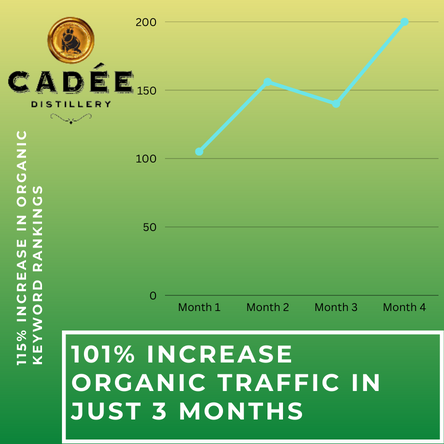 CADÉE
DISTILLERY

115% INCREASE IN ORGANIC KEYWORD RANKINGS

200
150
100
50
0

Month 1
Month 2
Month 3
Month 4

101% INCREASE ORGANIC TRAFFIC IN JUST 3 MONTHS